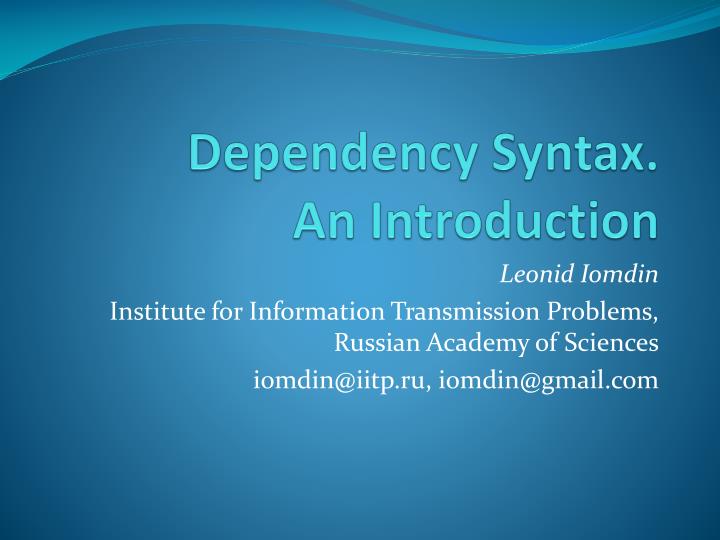 Dependency Syntax. An Introduction

Leonid Iomdin

Institute for Information Transmission Problems, Russian Academy of Sciences

iomdin@iitp.ru, iomdin@gmail.com